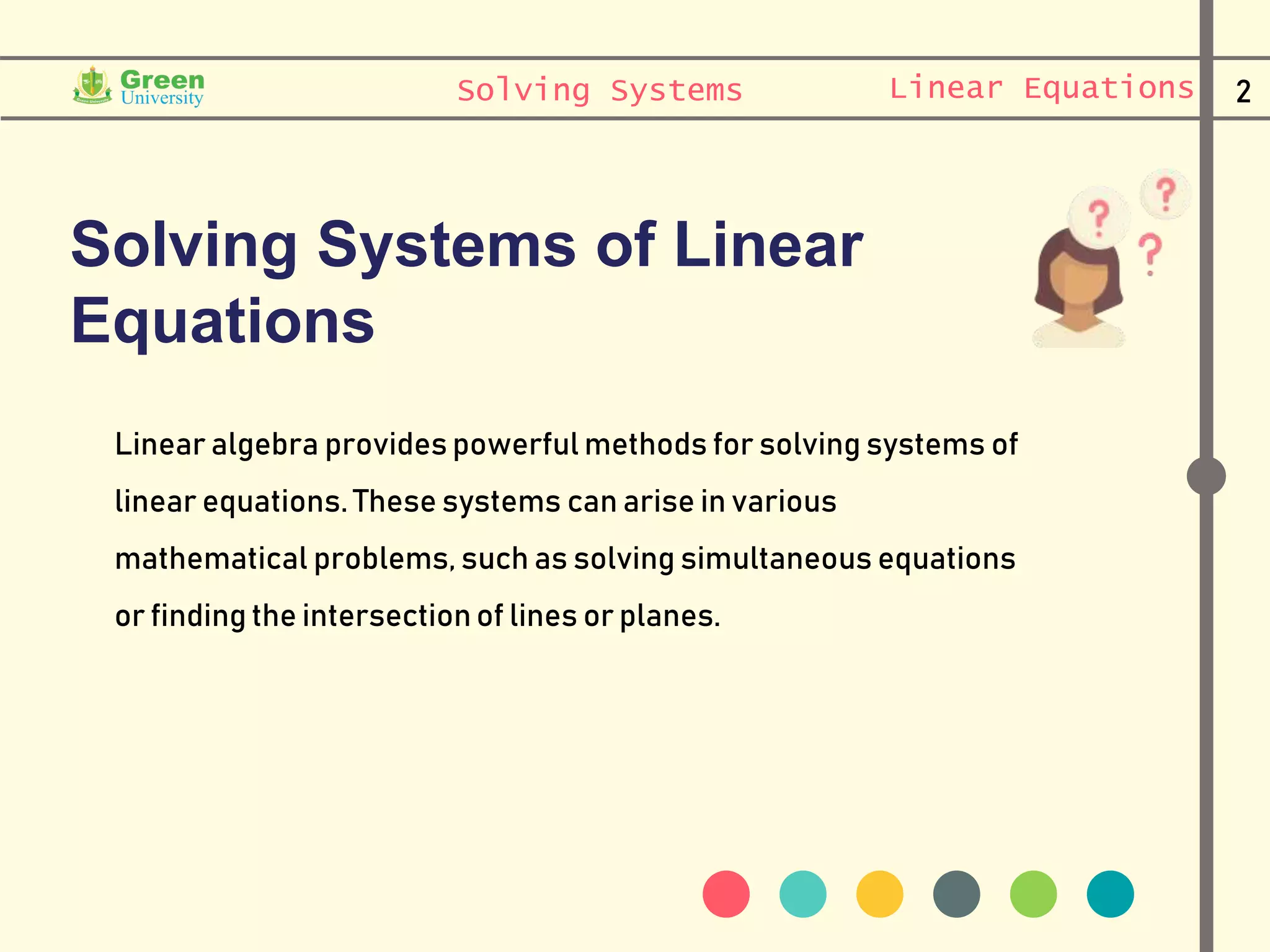 Green University

Solving Systems

Linear Equations

2

Solving Systems of Linear Equations

Linear algebra provides powerful methods for solving systems of linear equations. These systems can arise in various mathematical problems, such as solving simultaneous equations or finding the intersection of lines or planes.